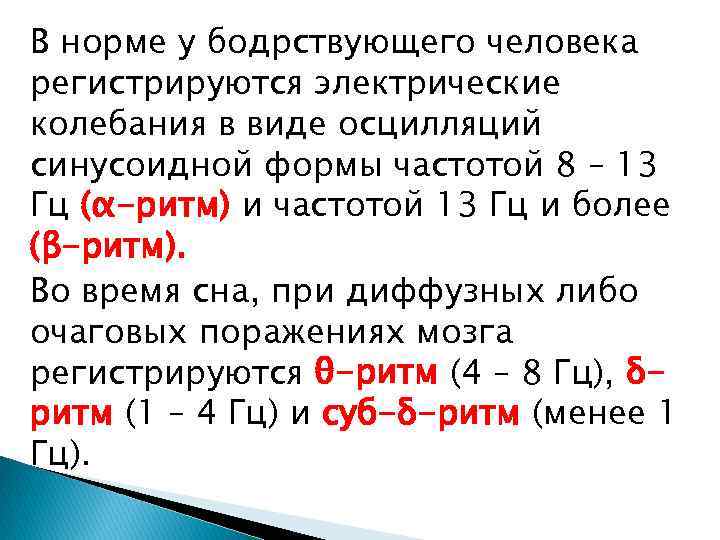 В норме у бодрствующего человека регистрируются электрические колебания в виде осцилляций синусоидной формы частотой 8 – 13 Гц (α-ритм) и частотой 13 Гц и более (β-ритм).

Во время сна, при диффузных либо очаговых поражениях мозга регистрируются θ-ритм (4 – 8 Гц), δ-ритм (1 – 4 Гц) и суб-δ-ритм (менее 1 Гц).